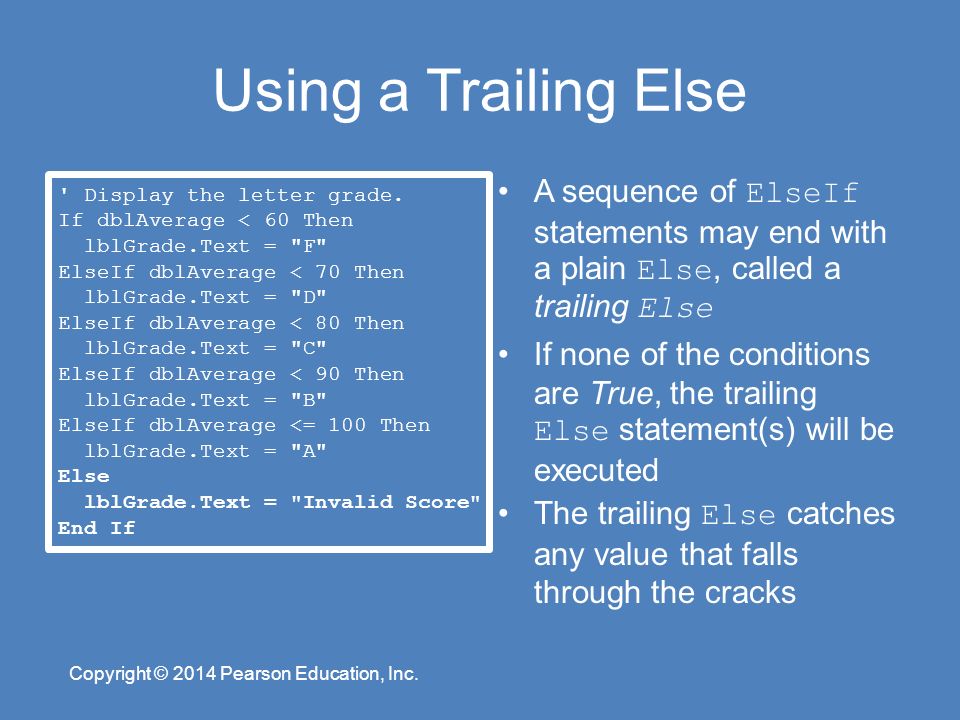 Using a Trailing Else

' Display the letter grade.
If dblAverage < 60 Then
  lblGrade.Text = "F"
ElseIf dblAverage < 70 Then
  lblGrade.Text = "D"
ElseIf dblAverage < 80 Then
  lblGrade.Text = "C"
ElseIf dblAverage < 90 Then
  lblGrade.Text = "B"
ElseIf dblAverage <= 100 Then
  lblGrade.Text = "A"
Else
  lblGrade.Text = "Invalid Score"
End If

• A sequence of ElseIf statements may end with a plain Else, called a trailing Else

• If none of the conditions are True, the trailing Else statement(s) will be executed

• The trailing Else catches any value that falls through the cracks

Copyright © 2014 Pearson Education, Inc.